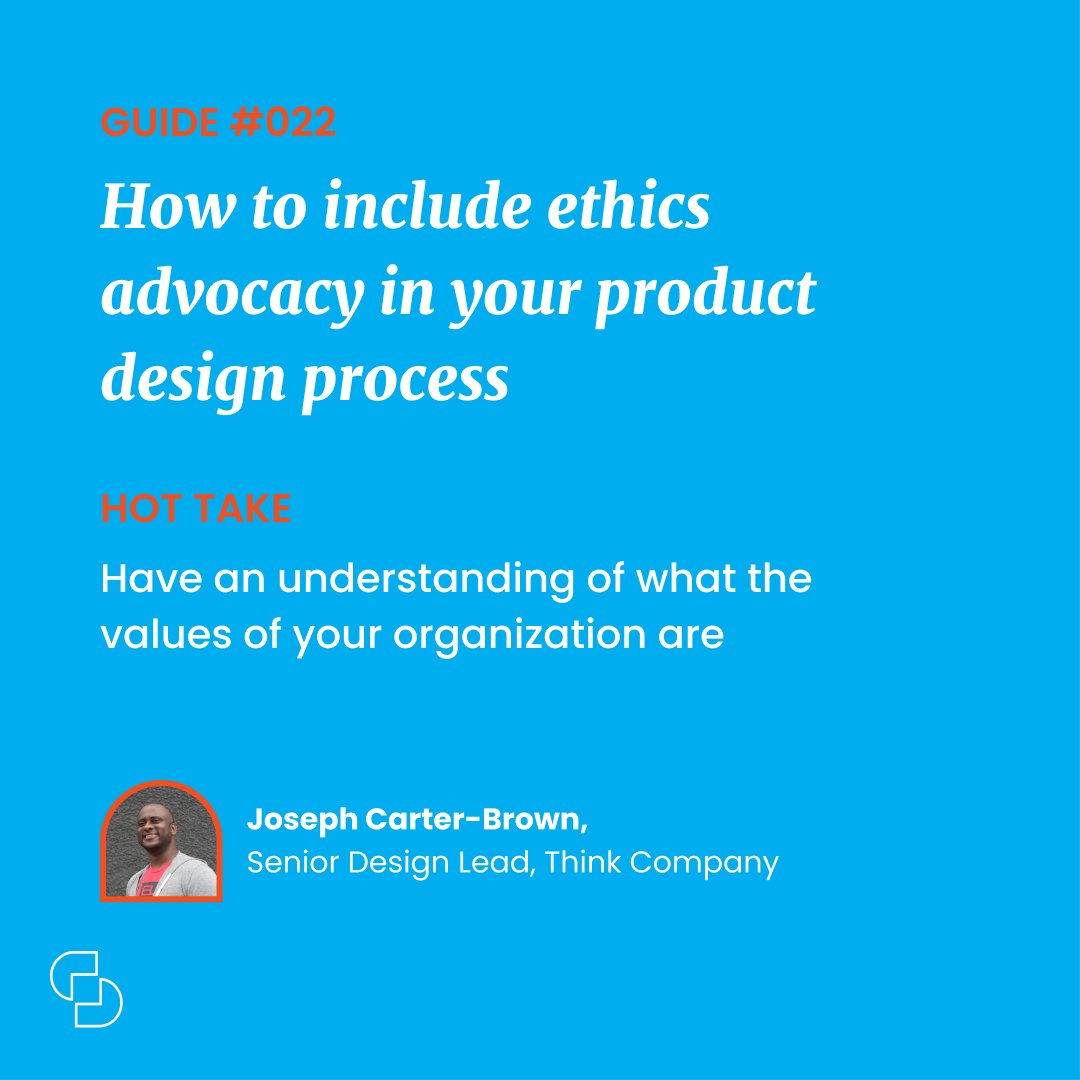 GUIDE #022

How to include ethics advocacy in your product design process

HOT TAKE

Have an understanding of what the values of your organization are

Joseph Carter-Brown,
Senior Design Lead, Think Company